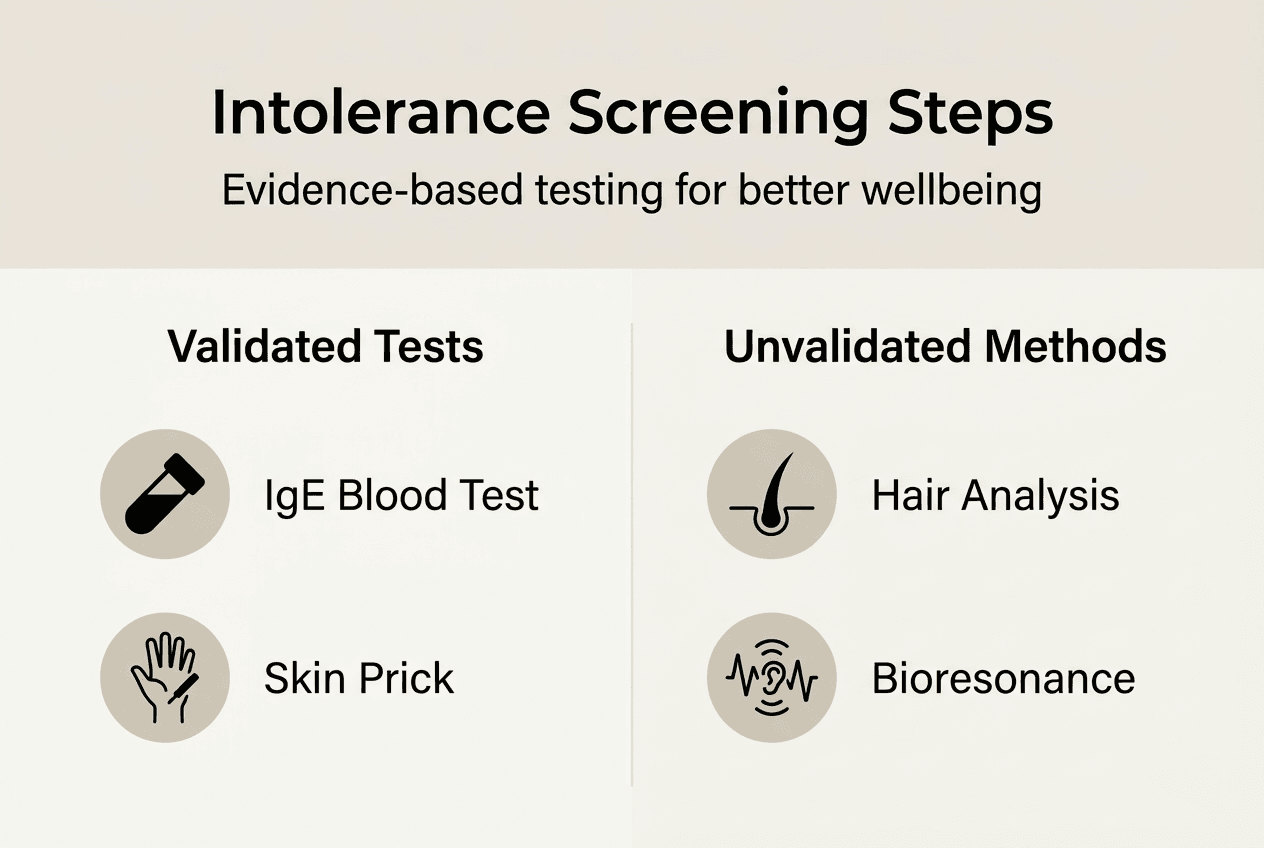 Intolerance Screening Steps

Evidence-based testing for better wellbeing

Validated Tests

IgE Blood Test

Skin Prick

Unvalidated Methods

Hair Analysis

Bioresonance